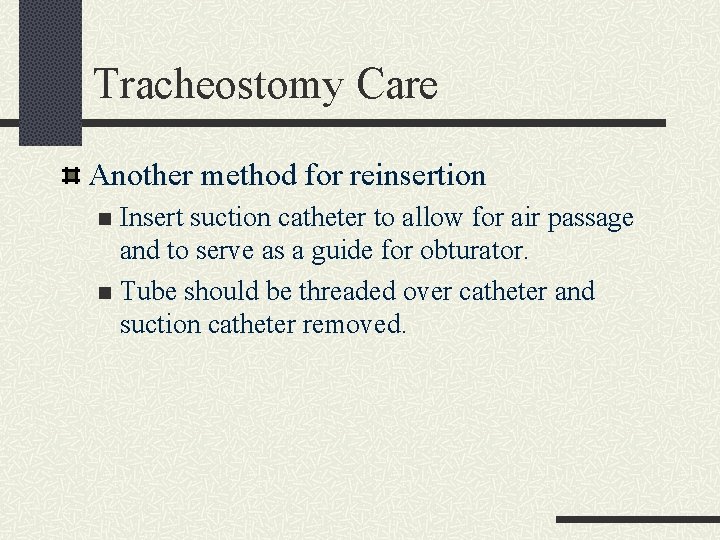 Tracheostomy Care

Another method for reinsertion

Insert suction catheter to allow for air passage and to serve as a guide for obturator.

Tube should be threaded over catheter and suction catheter removed.